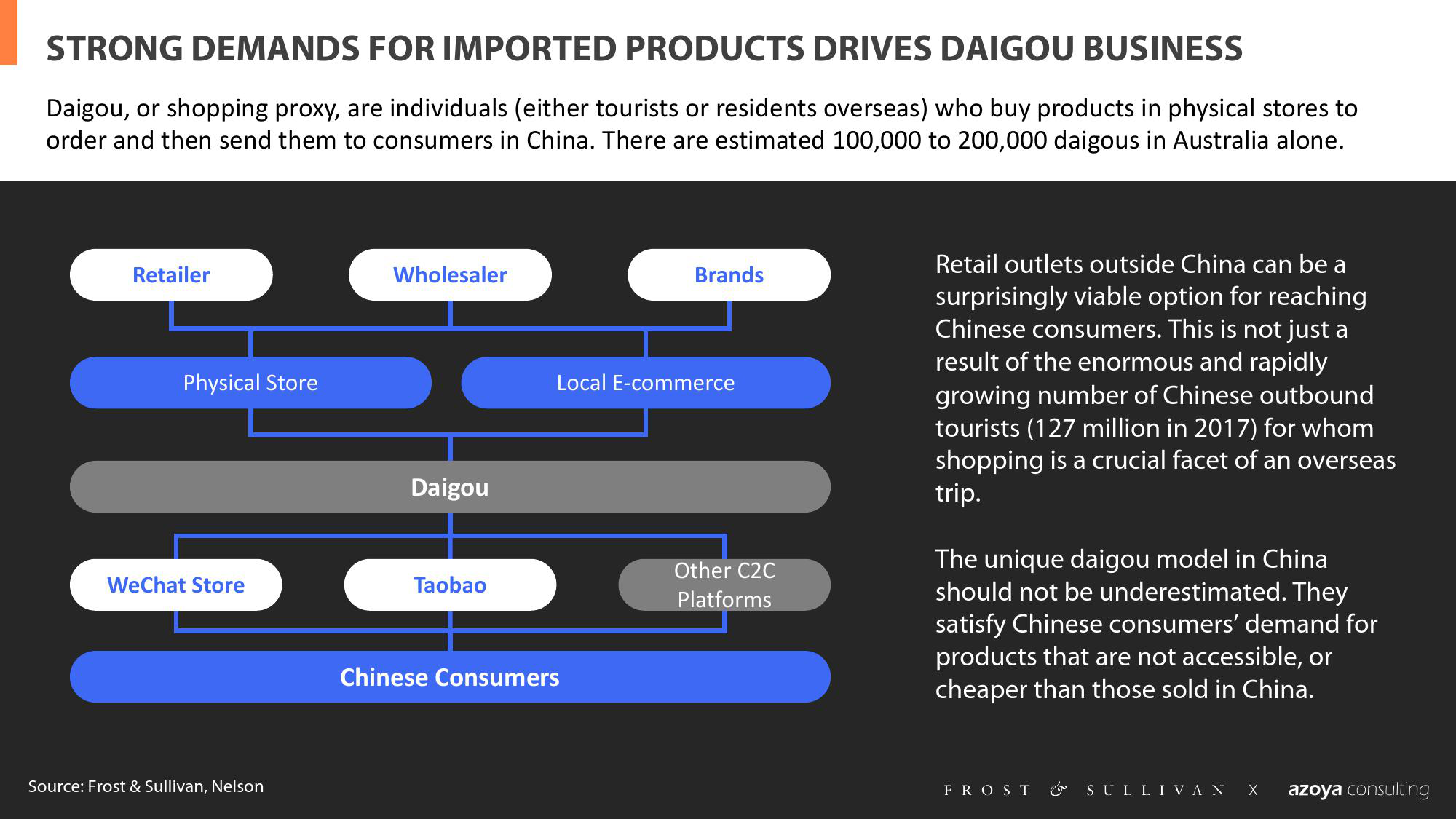 STRONG DEMANDS FOR IMPORTED PRODUCTS DRIVES DAIGOU BUSINESS

Daigou, or shopping proxy, are individuals (either tourists or residents overseas) who buy products in physical stores to order and then send them to consumers in China. There are estimated 100,000 to 200,000 daigous in Australia alone.

Retailer

Wholesaler

Brands

Physical Store

Local E-commerce

Daigou

WeChat Store

Taobao

Other C2C Platforms

Chinese Consumers

Retail outlets outside China can be a surprisingly viable option for reaching Chinese consumers. This is not just a result of the enormous and rapidly growing number of Chinese outbound tourists (127 million in 2017) for whom shopping is a crucial facet of an overseas trip.

The unique daigou model in China should not be underestimated. They satisfy Chinese consumers' demand for products that are not accessible, or cheaper than those sold in China.

Source: Frost & Sullivan, Nelson

FROST & SULLIVAN X azoya consulting